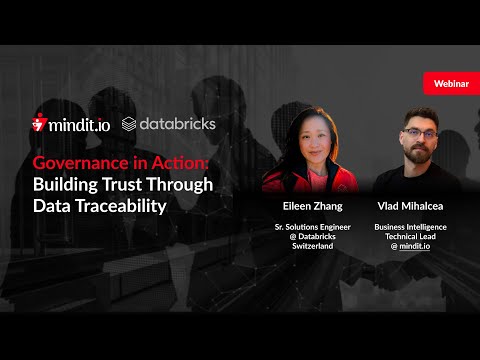 Webinar

mindit.io databricks

Governance in Action: Building Trust Through Data Traceability

Eileen Zhang

Sr. Solutions Engineer @ Databricks Switzerland

Vlad Mihalcea

Business Intelligence Technical Lead @ mindit.io